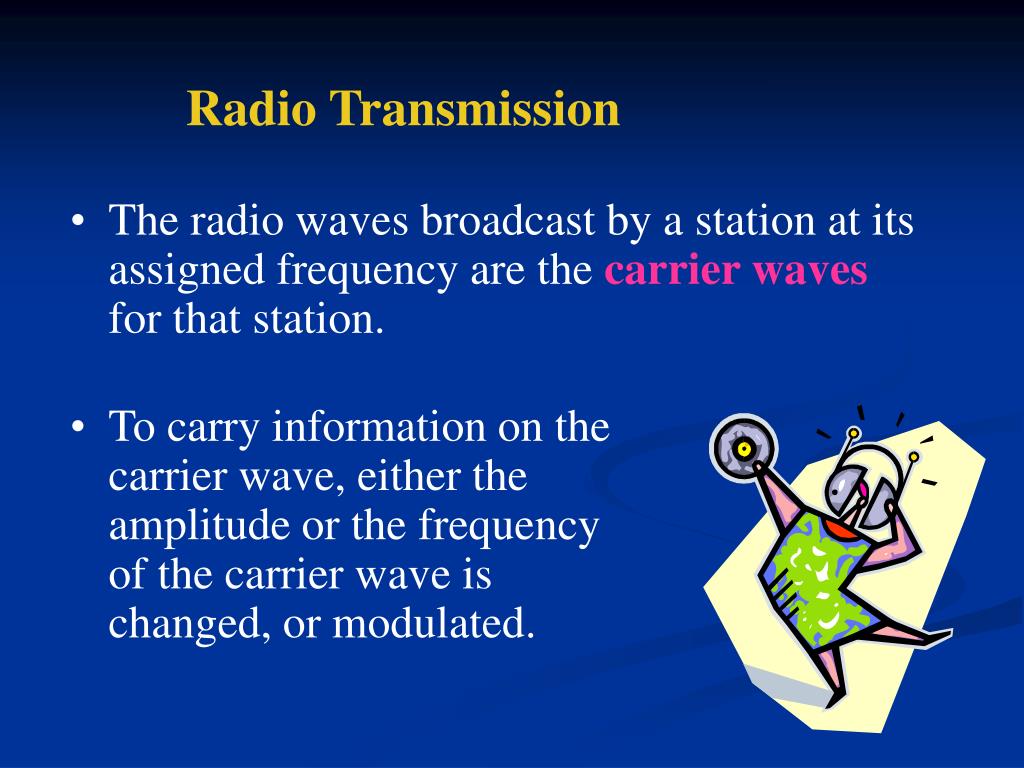 Radio Transmission

• The radio waves broadcast by a station at its assigned frequency are the carrier waves for that station.

• To carry information on the carrier wave, either the amplitude or the frequency of the carrier wave is changed, or modulated.